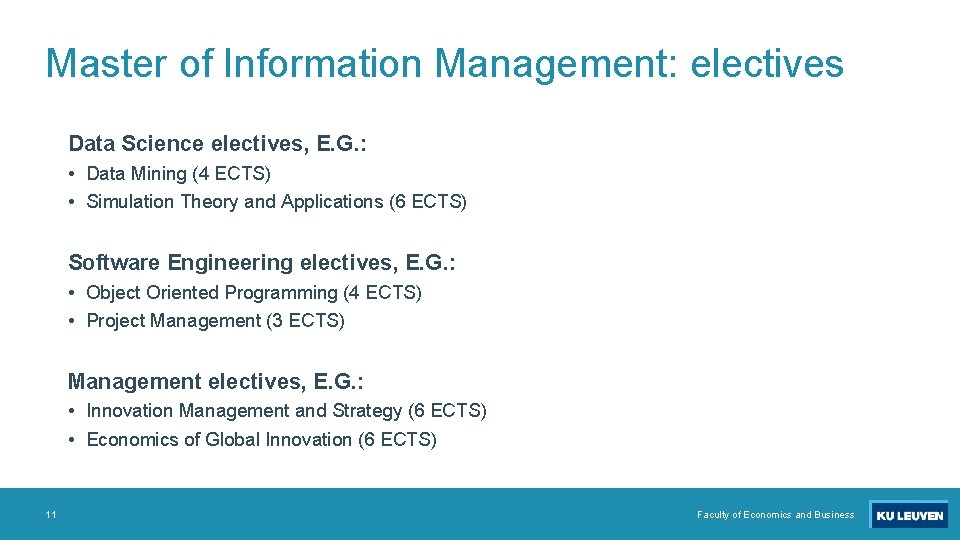 Master of Information Management: electives

Data Science electives, E.G.:

• Data Mining (4 ECTS)
• Simulation Theory and Applications (6 ECTS)

Software Engineering electives, E.G.:

• Object Oriented Programming (4 ECTS)
• Project Management (3 ECTS)

Management electives, E.G.:

• Innovation Management and Strategy (6 ECTS)
• Economics of Global Innovation (6 ECTS)

11

Faculty of Economics and Business

KU LEUVEN